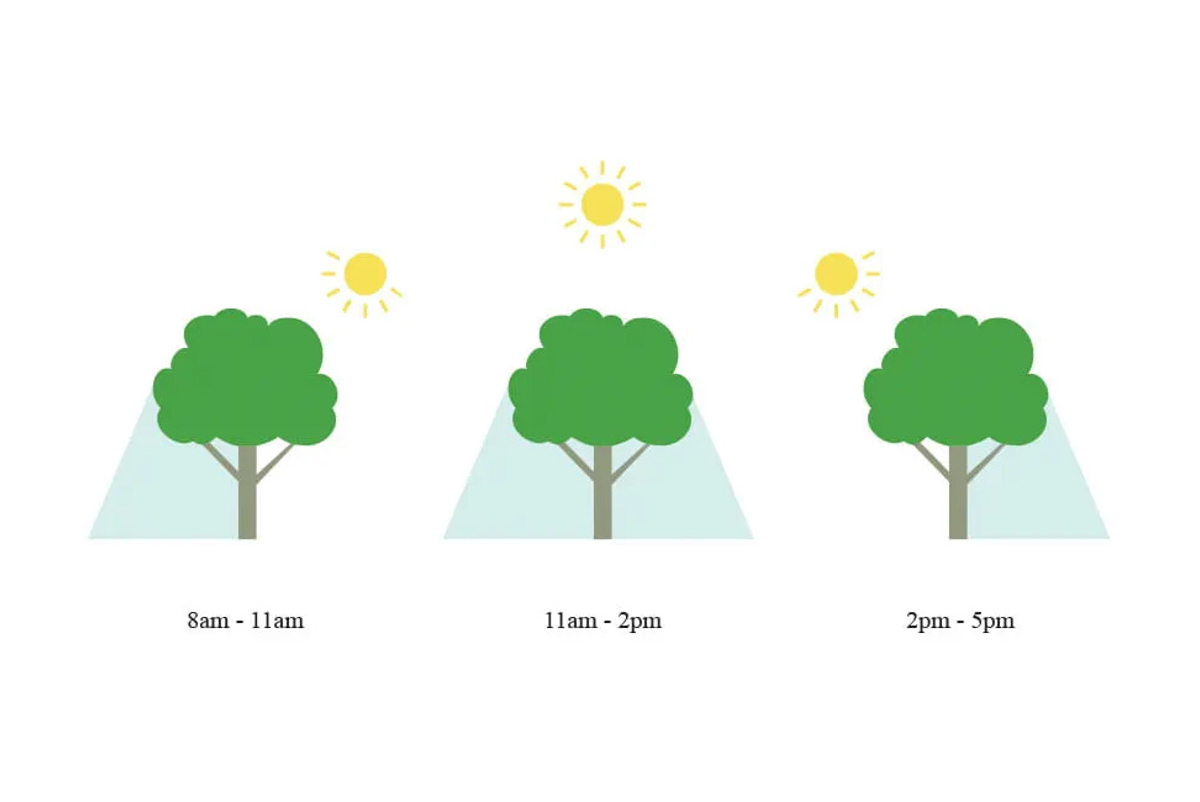 8am - 11am

11am - 2pm

2pm - 5pm